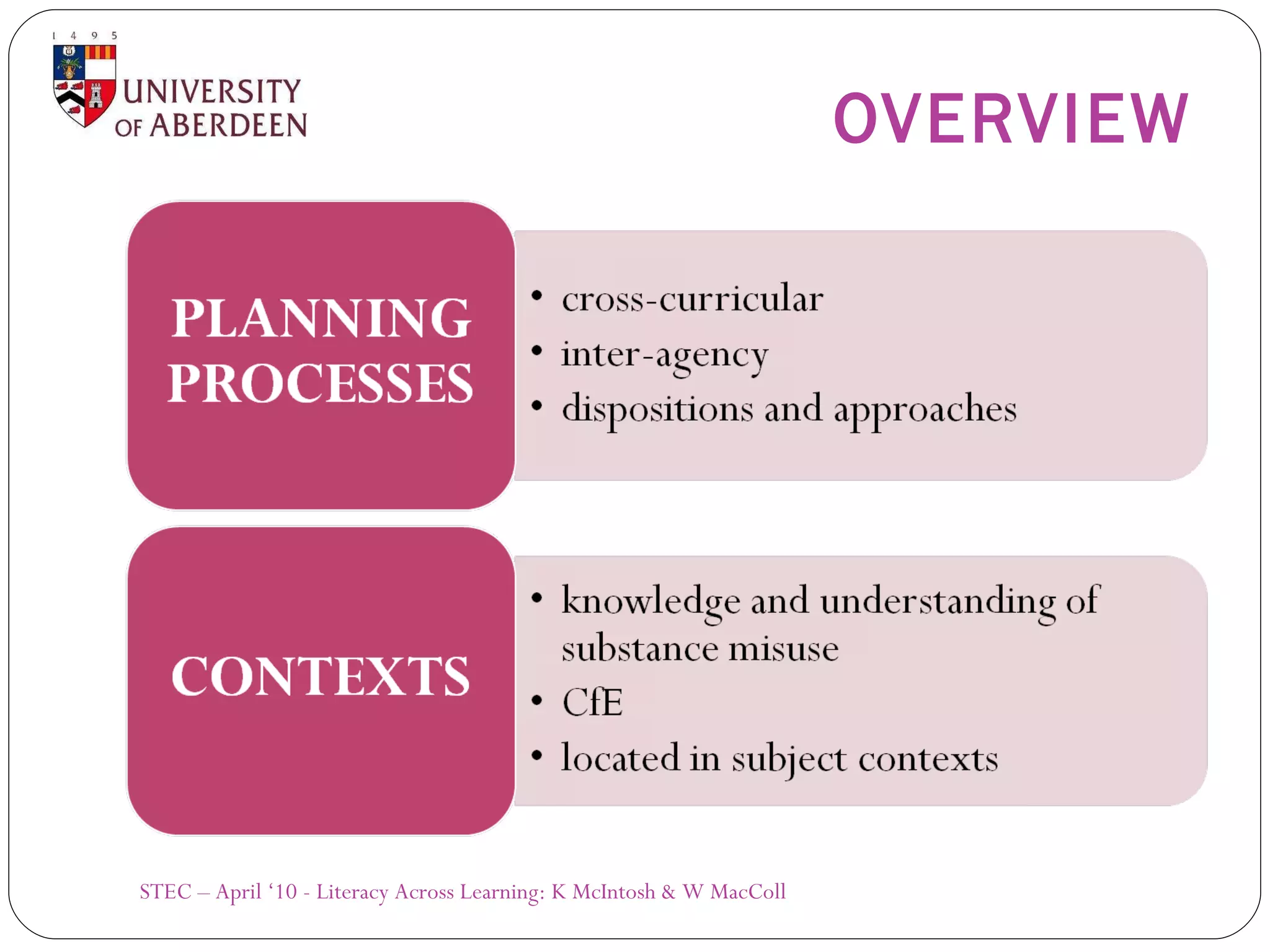 1 4 9 5
UNIVERSITY OF ABERDEEN

OVERVIEW

PLANNING PROCESSES

• cross-curricular
• inter-agency
• dispositions and approaches

CONTEXTS

• knowledge and understanding of substance misuse
• CfE
• located in subject contexts

STEC – April ‘10 - Literacy Across Learning: K McIntosh & W MacColl